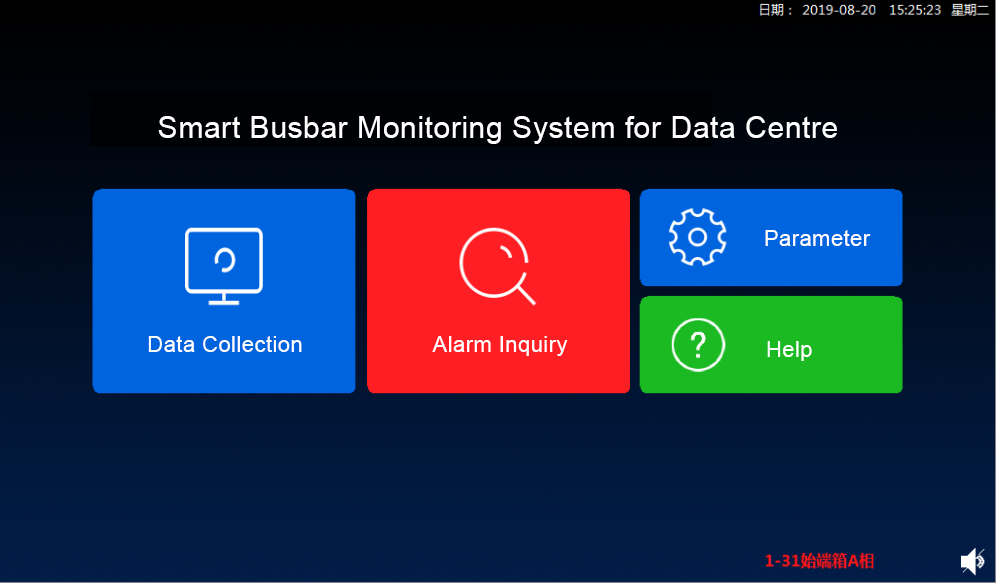 日期： 2019-08-20 15:25:23 星期二

Smart Busbar Monitoring System for Data Centre

Data Collection

Alarm Inquiry

Parameter

?

Help

1-31始端箱A相